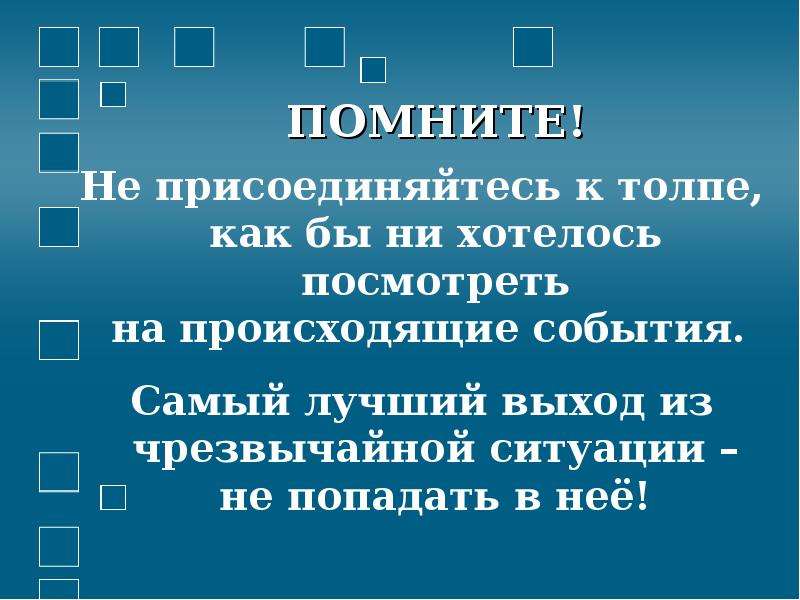 ПОМНИТЕ!

Не присоединяйтесь к толпе, как бы ни хотелось посмотреть на происходящие события.

Самый лучший выход из чрезвычайной ситуации – не попадать в неё!